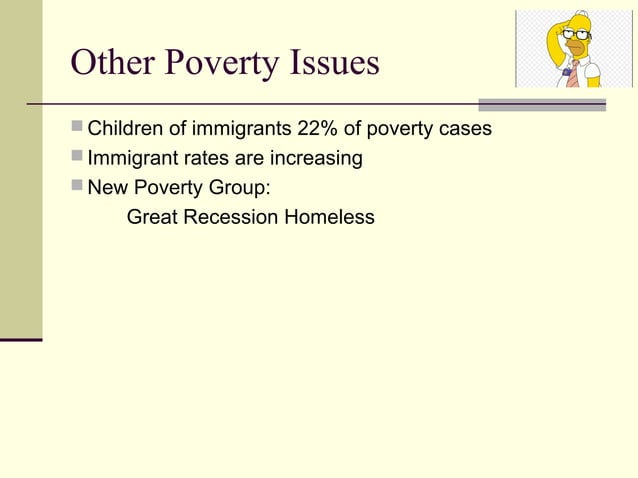 Other Poverty Issues

Children of immigrants 22% of poverty cases

Immigrant rates are increasing

New Poverty Group:

Great Recession Homeless